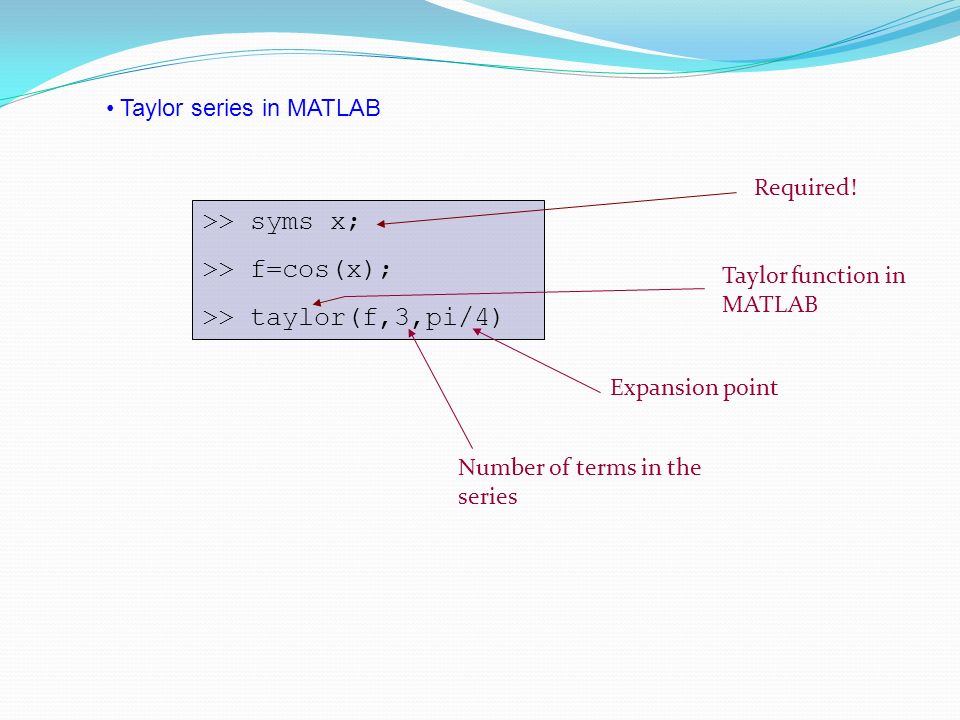 • Taylor series in MATLAB

>> syms x;

>> f=cos(x);

>> taylor(f,3,pi/4)

Required!

Taylor function in MATLAB

Expansion point

Number of terms in the series